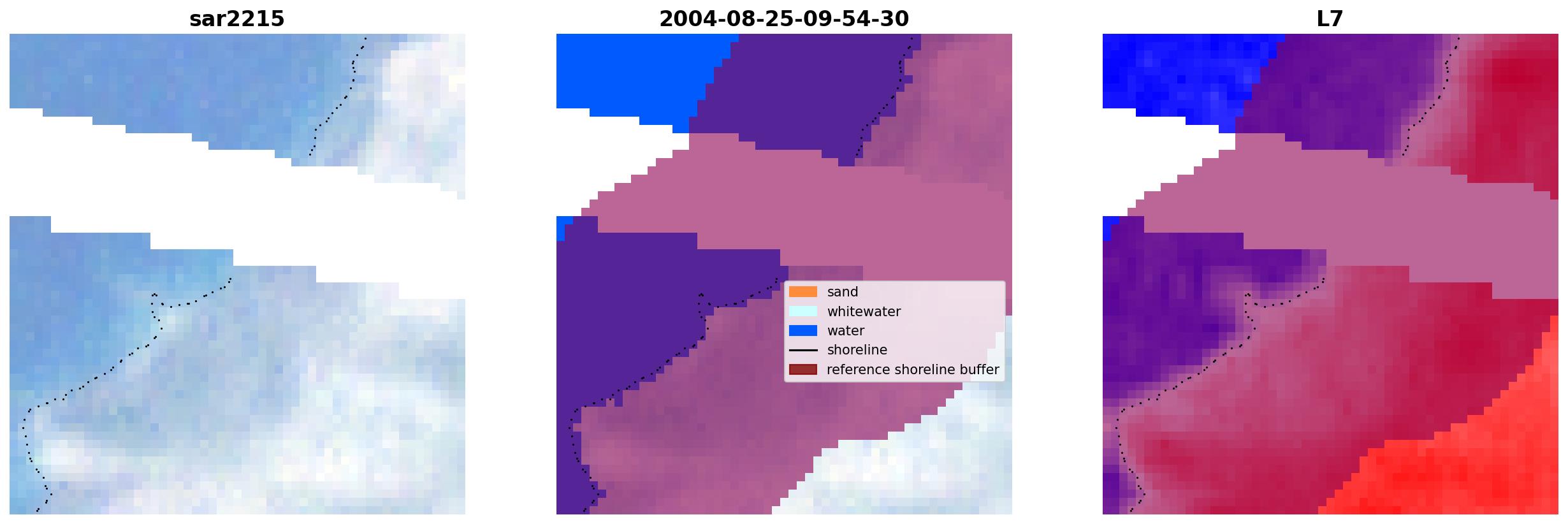 sar2215

2004-08-25-09-54-30

sand
whitewater
water
shoreline
reference shoreline buffer

L7